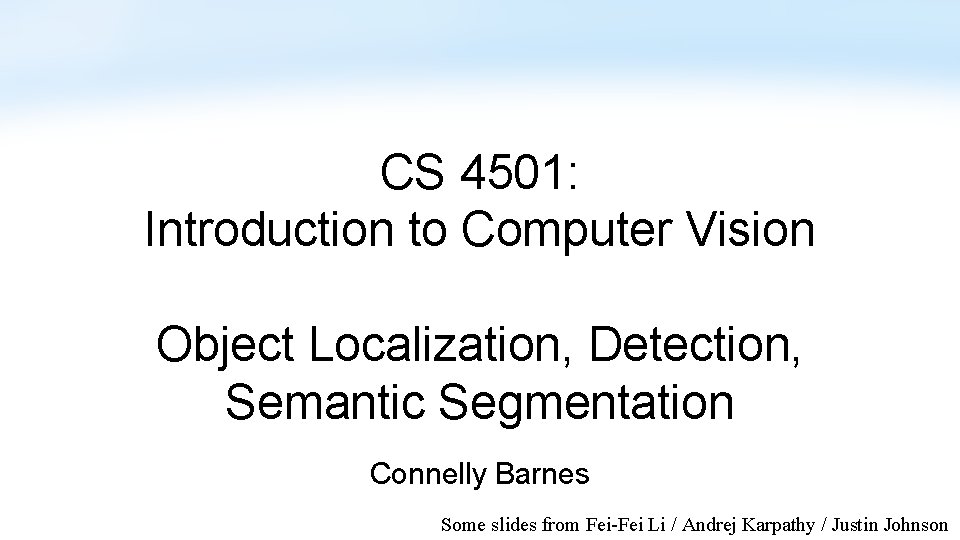 CS 4501:
Introduction to Computer Vision

Object Localization, Detection, Semantic Segmentation

Connelly Barnes

Some slides from Fei-Fei Li / Andrej Karpathy / Justin Johnson